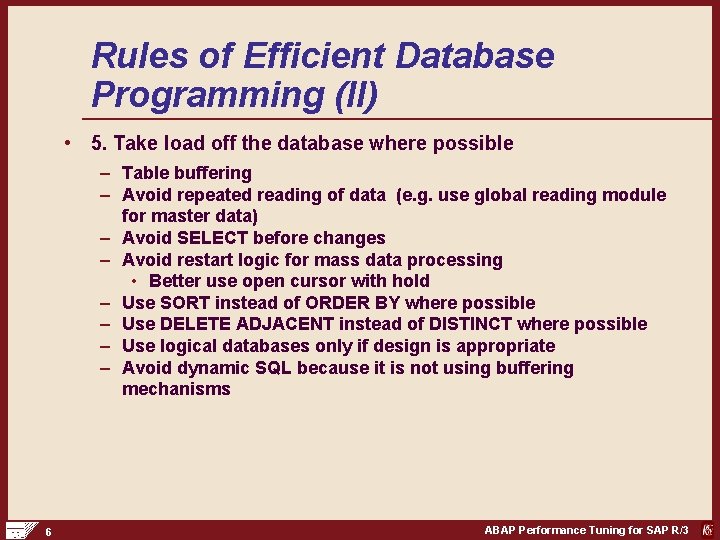 Rules of Efficient Database Programming (II)

• 5. Take load off the database where possible
– Table buffering
– Avoid repeated reading of data (e.g. use global reading module for master data)
– Avoid SELECT before changes
– Avoid restart logic for mass data processing
• Better use open cursor with hold
– Use SORT instead of ORDER BY where possible
– Use DELETE ADJACENT instead of DISTINCT where possible
– Use logical databases only if design is appropriate
– Avoid dynamic SQL because it is not using buffering mechanisms

6

ABAP Performance Tuning for SAP R/3